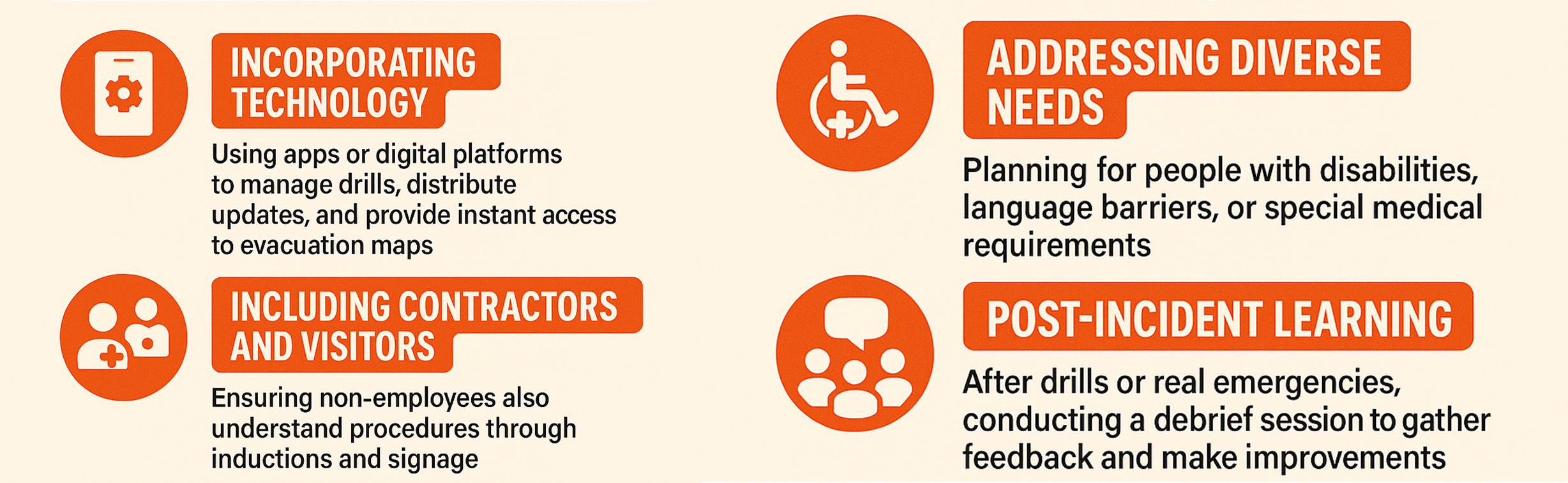 INCORPORATING TECHNOLOGY

Using apps or digital platforms to manage drills, distribute updates, and provide instant access to evacuation maps

INCLUDING CONTRACTORS AND VISITORS

Ensuring non-employees also understand procedures through inductions and signage

ADDRESSING DIVERSE NEEDS

Planning for people with disabilities, language barriers, or special medical requirements

POST-INCIDENT LEARNING

After drills or real emergencies, conducting a debrief session to gather feedback and make improvements